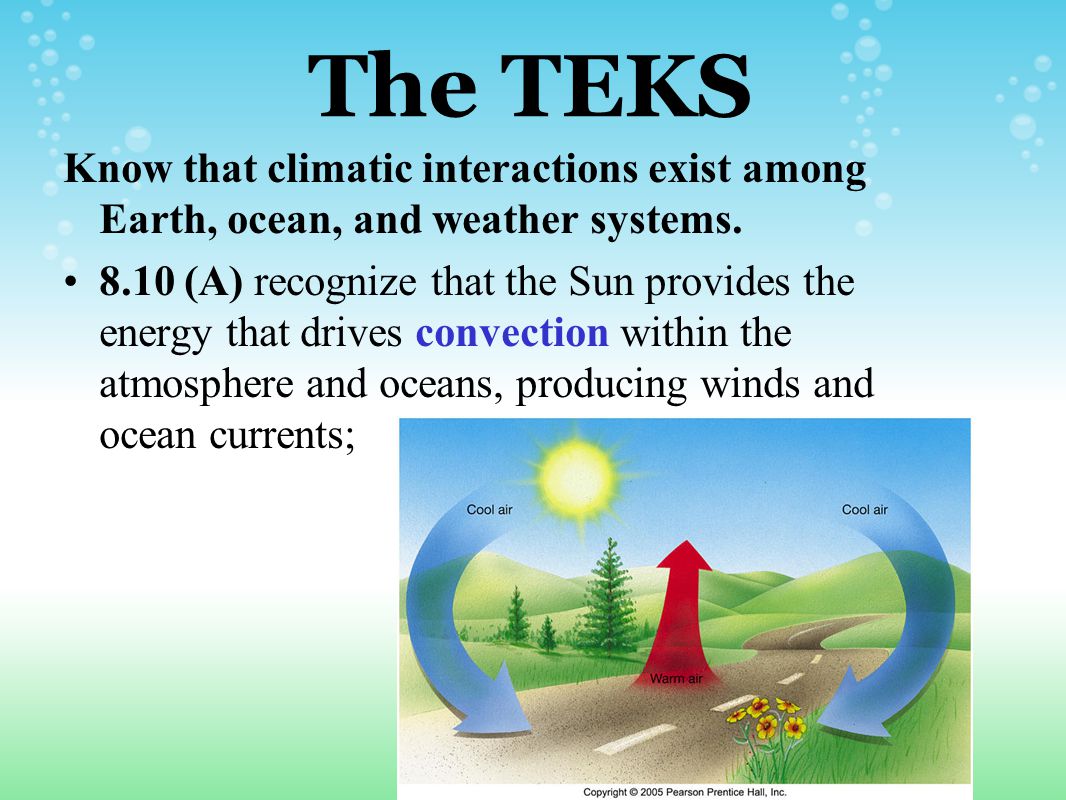 The TEKS

Know that climatic interactions exist among Earth, ocean, and weather systems.

• 8.10 (A) recognize that the Sun provides the energy that drives convection within the atmosphere and oceans, producing winds and ocean currents;

Cool air

Cool air

Warm air

Copyright © 2005 Pearson Prentice Hall, Inc.